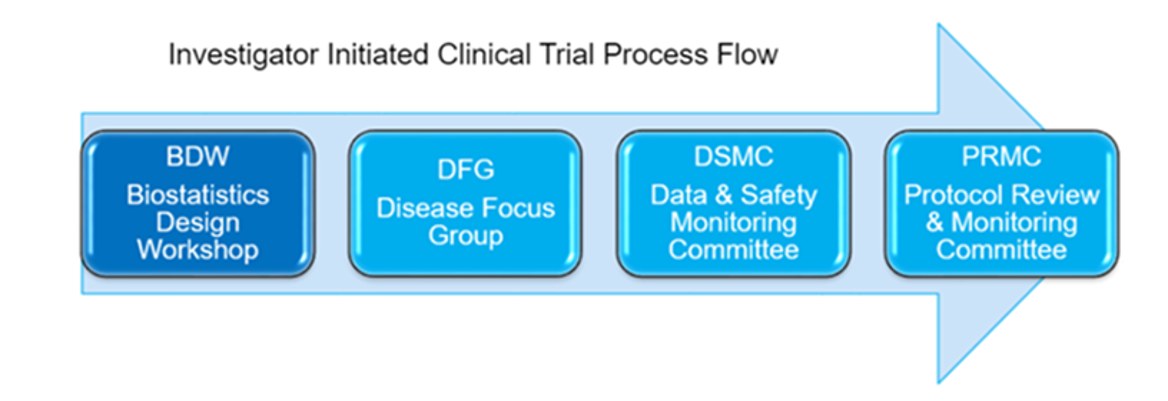 Investigator Initiated Clinical Trial Process Flow

BDW
Biostatistics Design Workshop

DFG
Disease Focus Group

DSMC
Data & Safety Monitoring Committee

PRMC
Protocol Review & Monitoring Committee